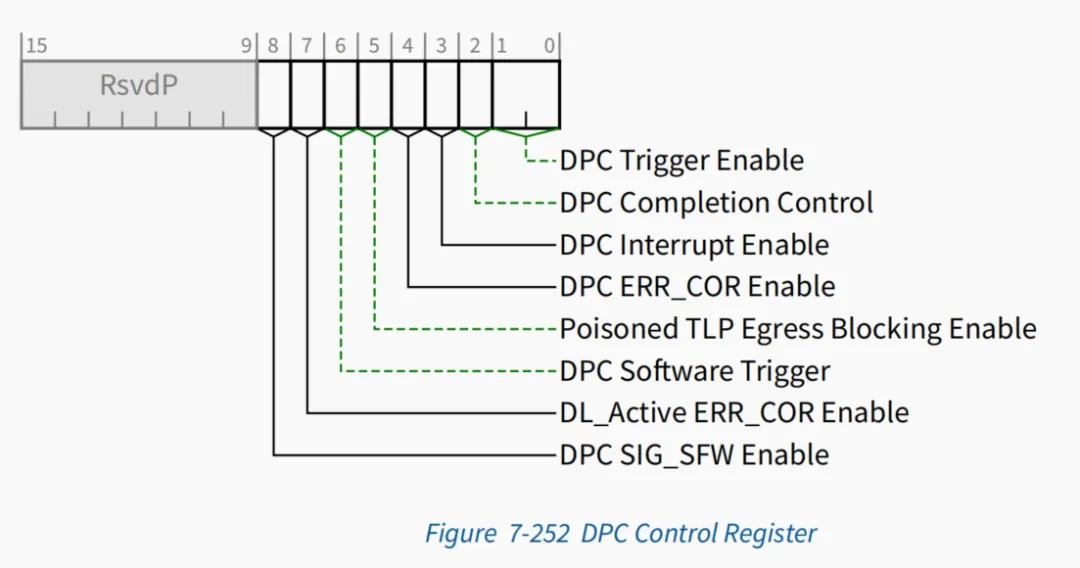 15 9 8 7 6 5 4 3 2 1 0

RsvdP

DPC Trigger Enable
DPC Completion Control
DPC Interrupt Enable
DPC ERR_COR Enable
Poisoned TLP Egress Blocking Enable
DPC Software Trigger
DL_Active ERR_COR Enable
DPC SIG_SFW Enable

Figure 7-252 DPC Control Register